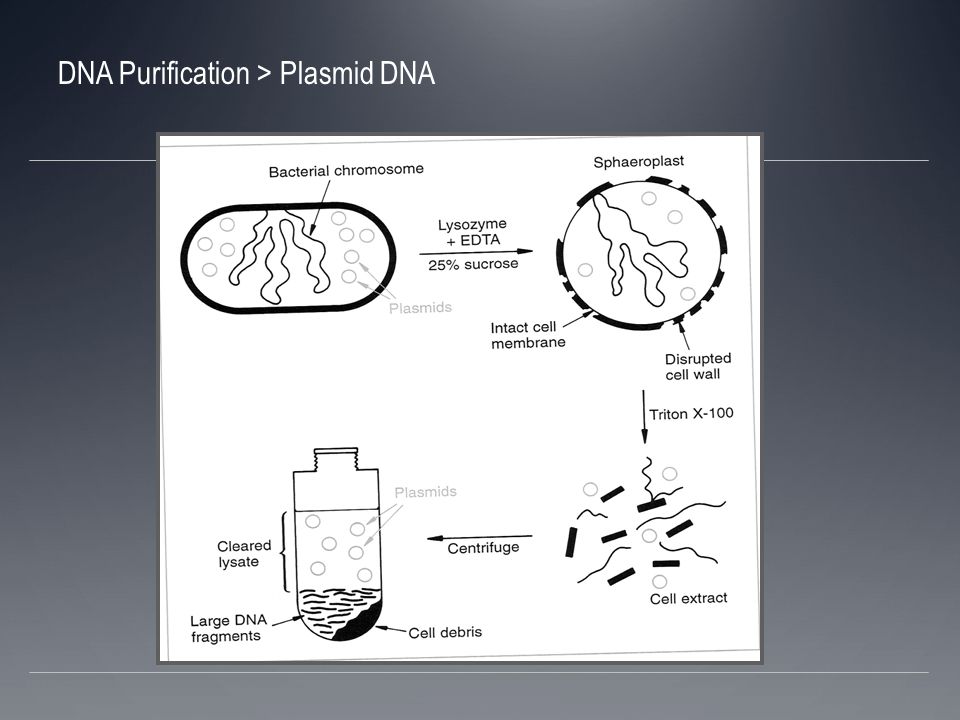 DNA Purification > Plasmid DNA

Bacterial chromosome

Plasmids

Lysozyme
+ EDTA
25% sucrose

Sphaeroplast

Intact cell membrane

Disrupted cell wall

Triton X-100

Cell extract

Centrifuge

Plasmids

Cleared lysate

Large DNA fragments

Cell debris